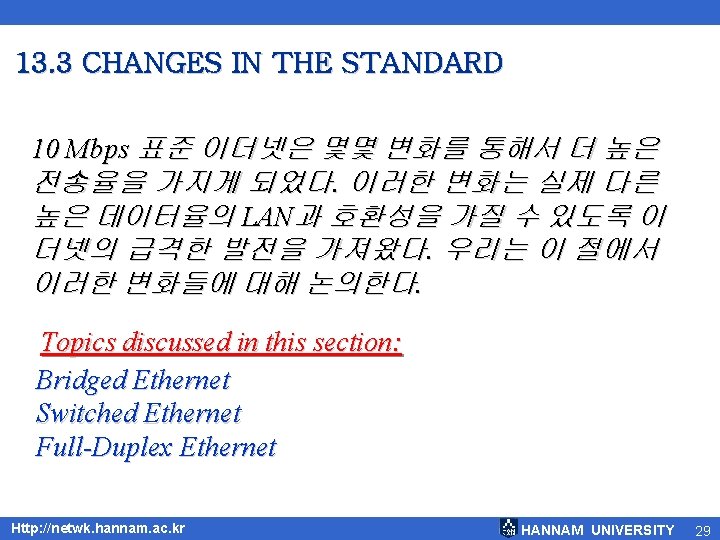 13.3 CHANGES IN THE STANDARD

10 Mbps 표준 이더넷은 몇몇 변화를 통해서 더 높은 전송율을 가지게 되었다. 이러한 변화는 실제 다른 높은 데이터율의 LAN과 호환성을 가질 수 있도록 이더넷의 급격한 발전을 가져왔다. 우리는 이 절에서 이러한 변화들에 대해 논의한다.

Topics discussed in this section:
Bridged Ethernet
Switched Ethernet
Full-Duplex Ethernet

Http://netwk.hannam.ac.kr

HANNAM UNIVERSITY 29